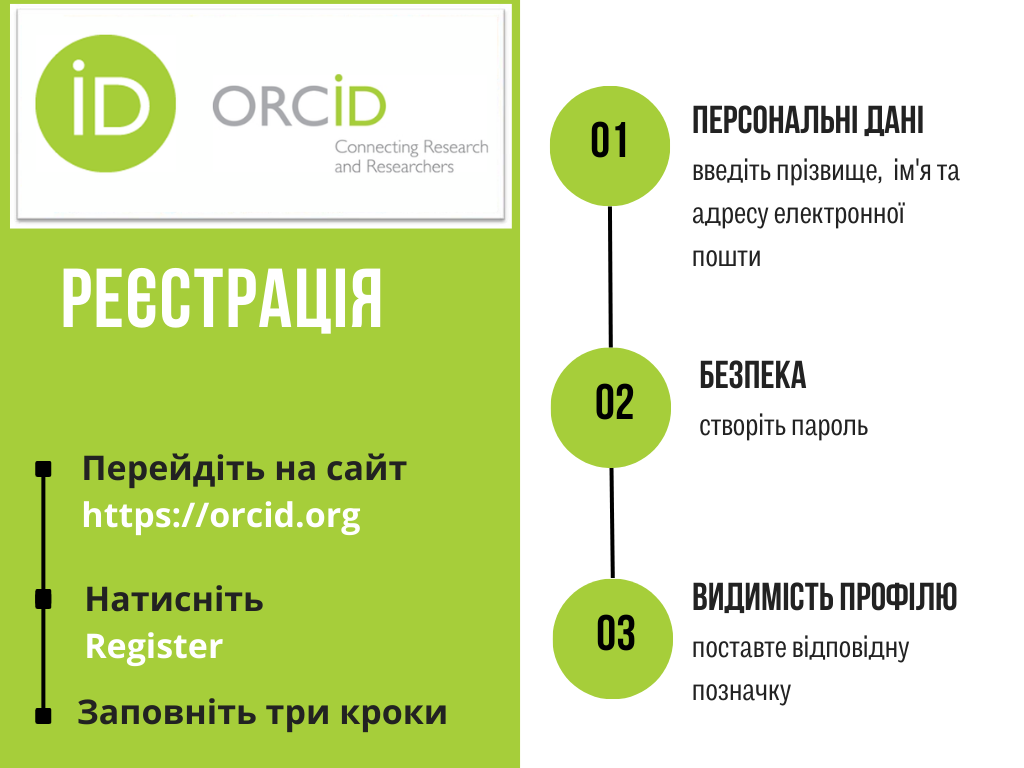 iD ORCID
Connecting Research and Researchers

РЕЄСТРАЦІЯ

Перейдіть на сайт https://orcid.org

Натисніть Register

Заповніть три кроки

01
ПЕРСОНАЛЬНІ ДАНІ
введіть прізвище, ім'я та адресу електронної пошти

02
БЕЗПЕКА
створіть пароль

03
ВИДИМІСТЬ ПРОФІЛЮ
поставте відповідну позначку